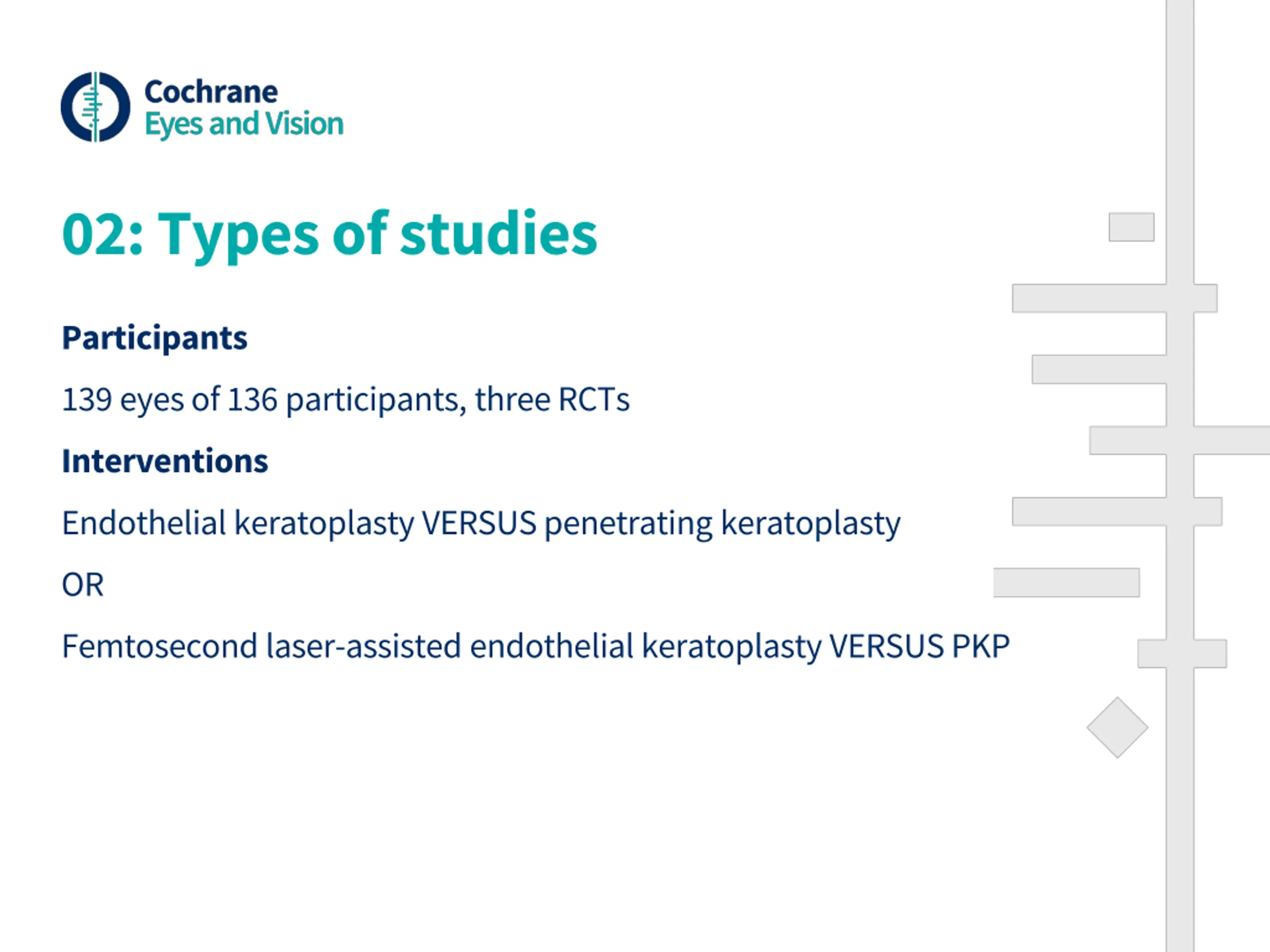 Cochrane
Eyes and Vision

02: Types of studies

Participants

139 eyes of 136 participants, three RCTs

Interventions

Endothelial keratoplasty VERSUS penetrating keratoplasty

OR

Femtosecond laser-assisted endothelial keratoplasty VERSUS PKP